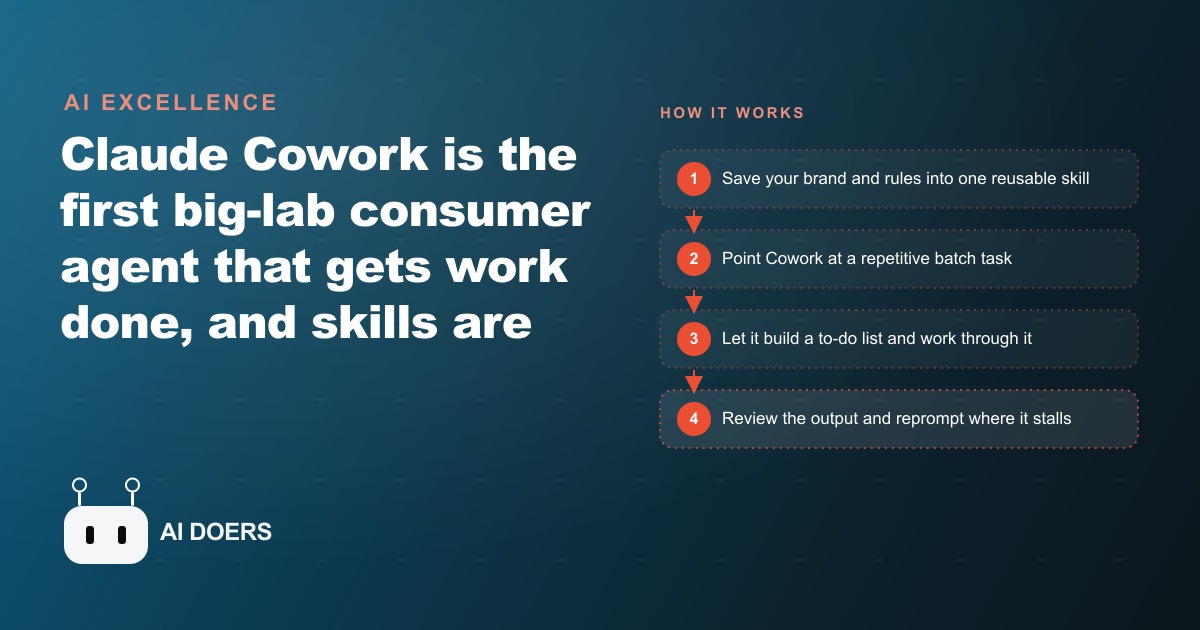 AI EXCELLENCE

Claude Cowork is the first big-lab consumer agent that gets work done, and skills are

AI DOERS

HOW IT WORKS

1 Save your brand and rules into one reusable skill

2 Point Cowork at a repetitive batch task

3 Let it build a to-do list and work through it

4 Review the output and reprompt where it stalls